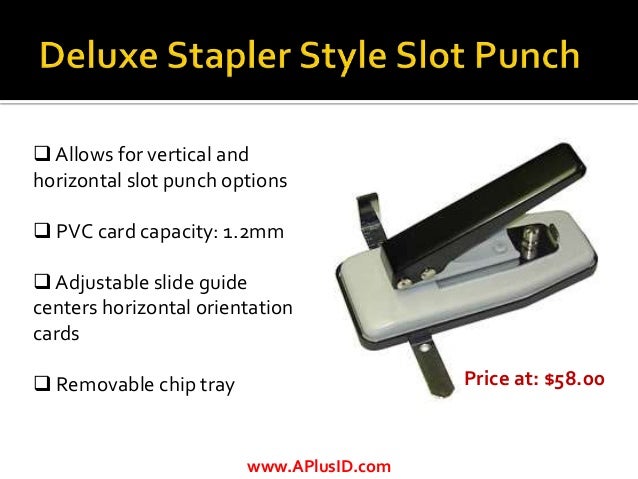 Deluxe Stapler Style Slot Punch

❑ Allows for vertical and horizontal slot punch options

❑ PVC card capacity: 1.2mm

❑ Adjustable slide guide centers horizontal orientation cards

❑ Removable chip tray

Price at: $58.00

www.APlusID.com